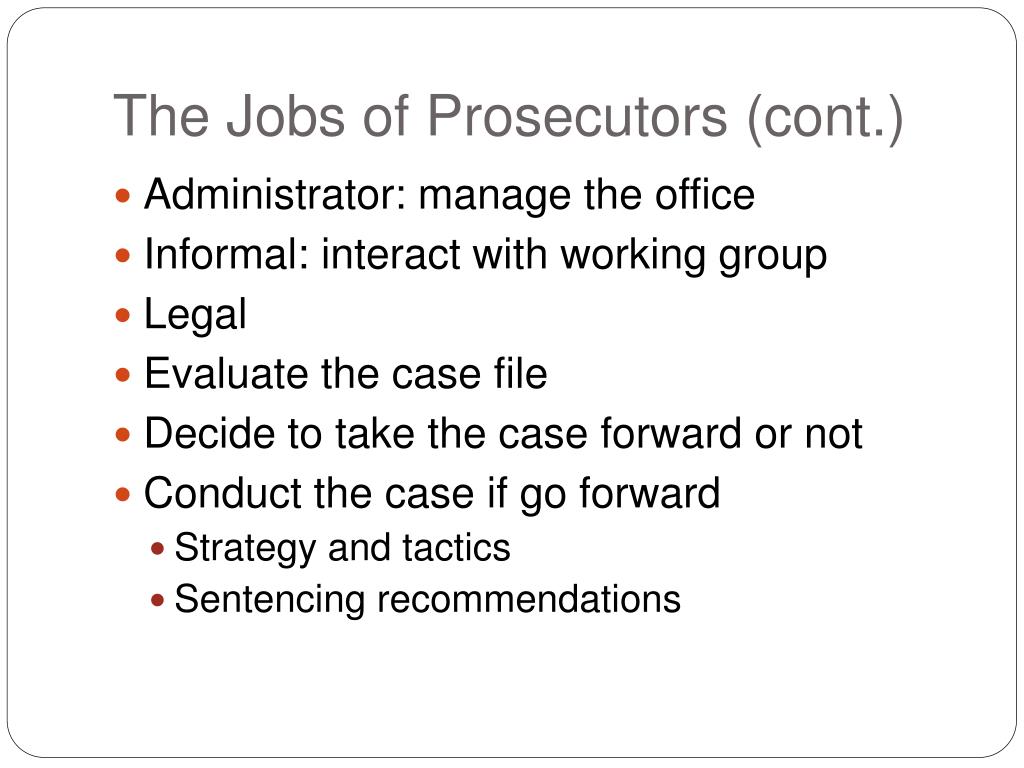 The Jobs of Prosecutors (cont.)

- Administrator: manage the office
- Informal: interact with working group
- Legal
- Evaluate the case file
- Decide to take the case forward or not
- Conduct the case if go forward
  - Strategy and tactics
  - Sentencing recommendations